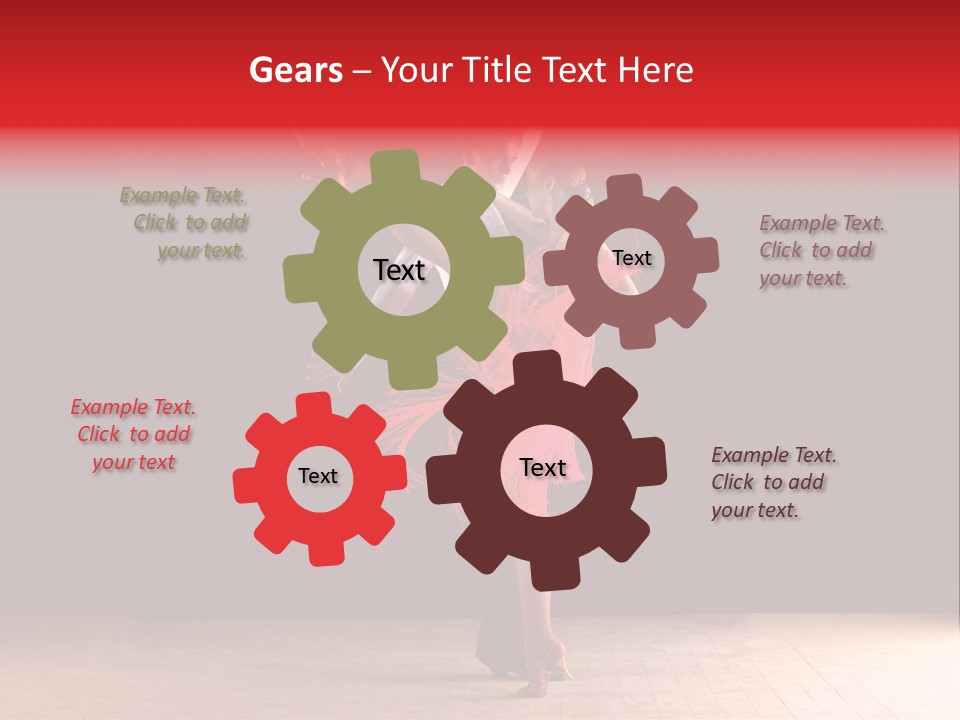 Gears – Your Title Text Here

Example Text. Click to add your text.

Text

Text

Example Text. Click to add your text.

Example Text. Click to add your text

Text

Text

Example Text. Click to add your text.